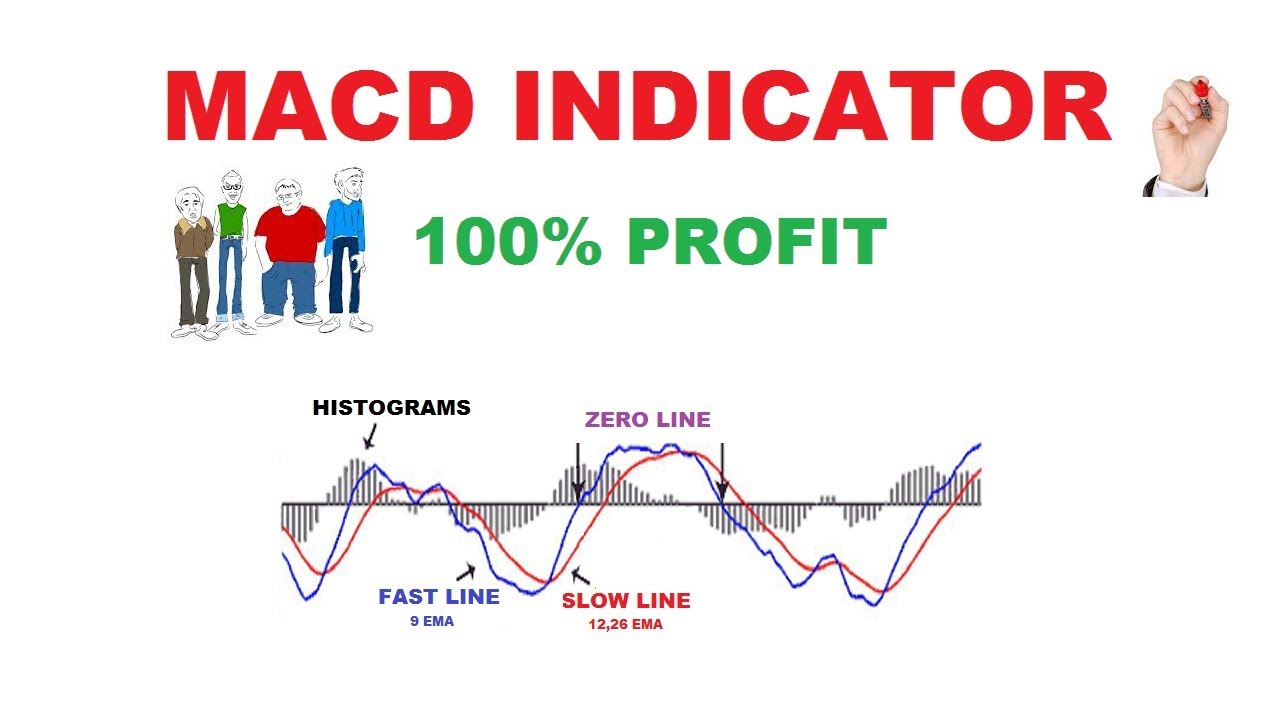 MACD INDICATOR

100% PROFIT

HISTOGRAMS

ZERO LINE

FAST LINE
9 EMA

SLOW LINE
12,26 EMA